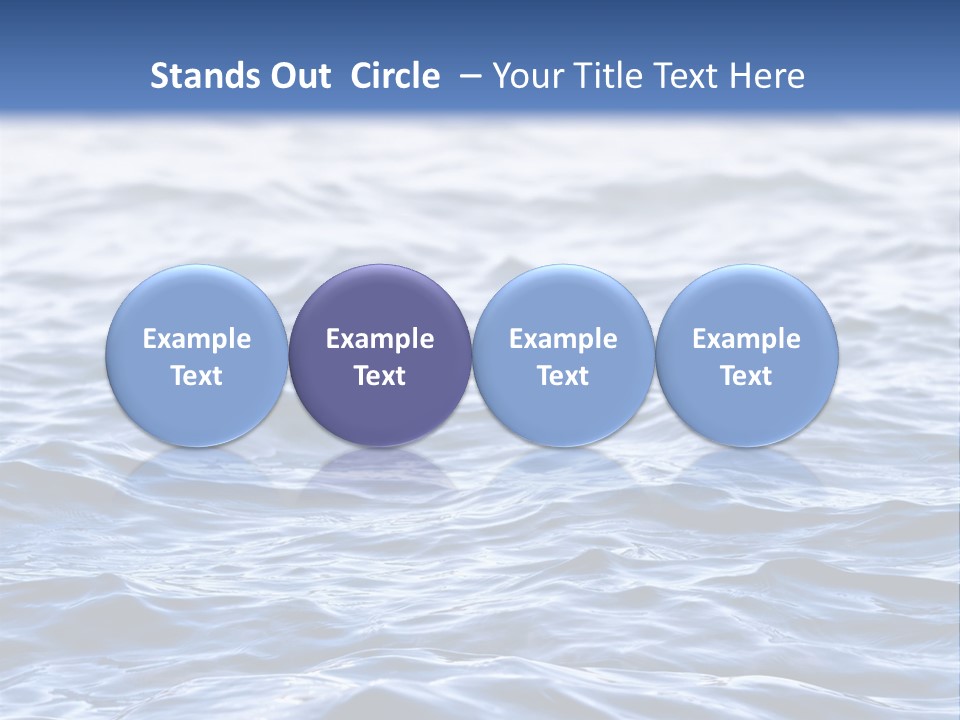 Stands Out Circle – Your Title Text Here

Example Text

Example Text

Example Text

Example Text